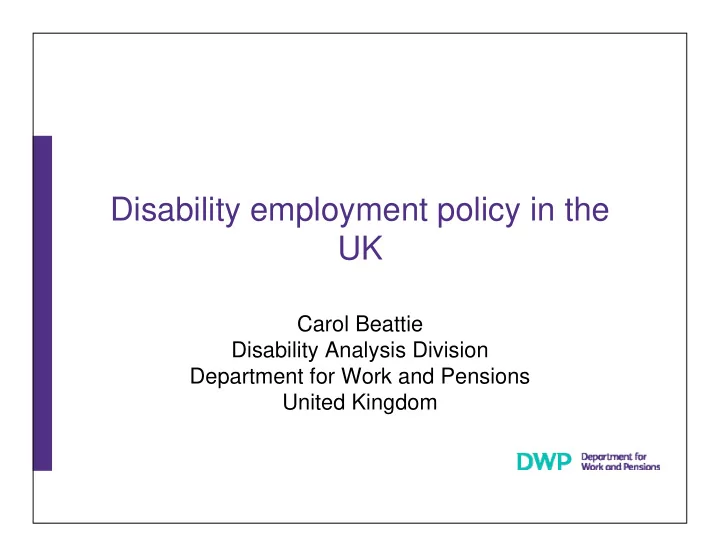 Disability employment policy in the UK

Carol Beattie
Disability Analysis Division
Department for Work and Pensions
United Kingdom

DWP Department for Work and Pensions